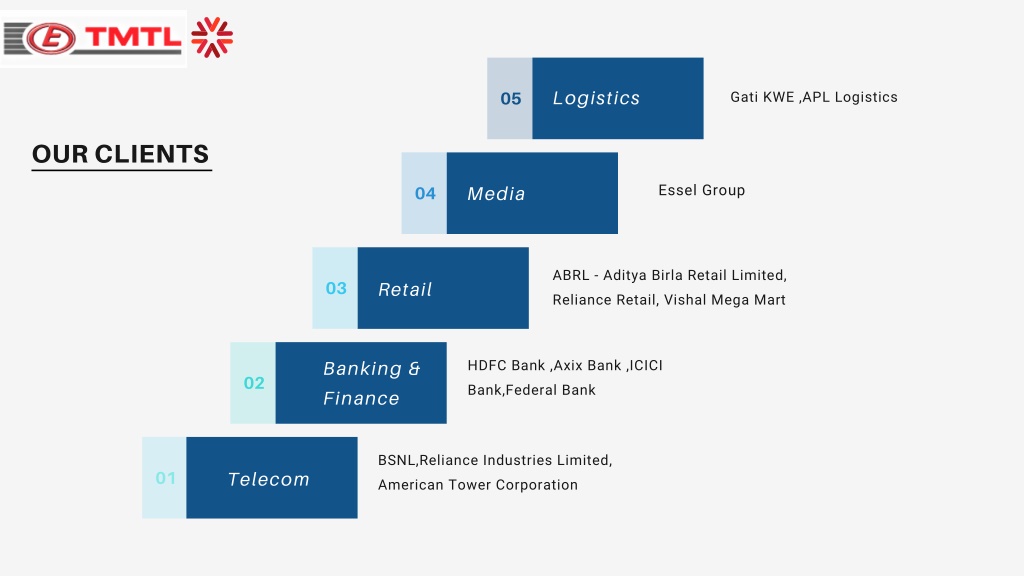 TMTL

OUR CLIENTS

05 Logistics

Gati KWE ,APL Logistics

04 Media

Essel Group

03 Retail

ABRL - Aditya Birla Retail Limited, Reliance Retail, Vishal Mega Mart

02 Banking & Finance

HDFC Bank ,Axix Bank ,ICICI Bank,Federal Bank

01 Telecom

BSNL,Reliance Industries Limited, American Tower Corporation